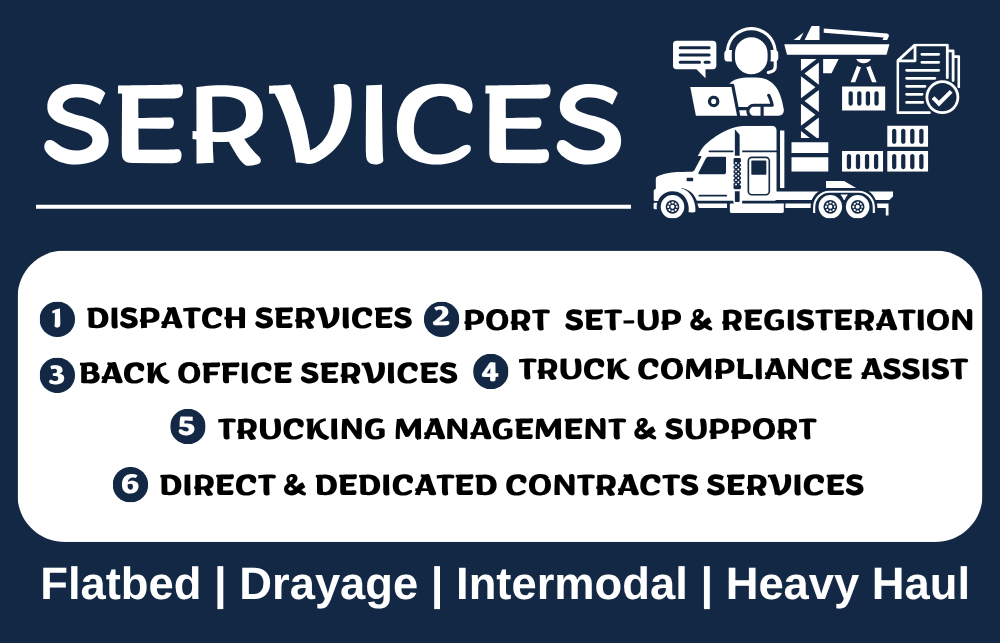 SERVICES

1 DISPATCH SERVICES 2 PORT SET-UP & REGISTERATION
3 BACK OFFICE SERVICES 4 TRUCK COMPLIANCE ASSIST
5 TRUCKING MANAGEMENT & SUPPORT
6 DIRECT & DEDICATED CONTRACTS SERVICES

Flatbed | Drayage | Intermodal | Heavy Haul